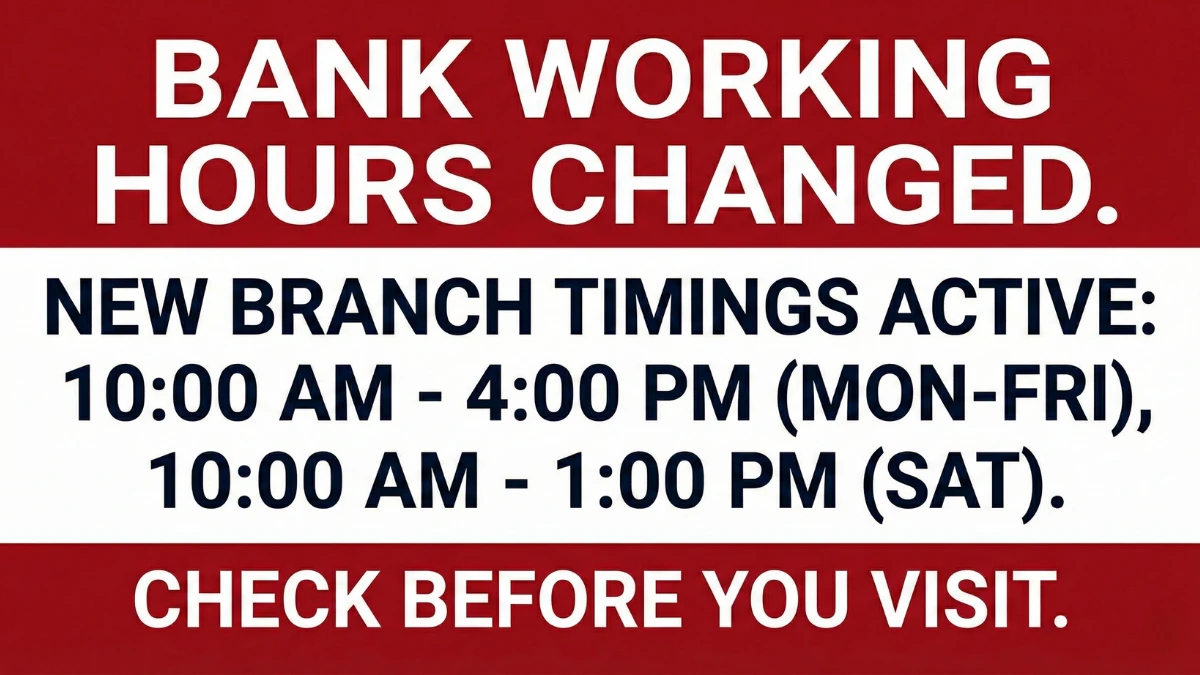 BANK WORKING HOURS CHANGED.

NEW BRANCH TIMINGS ACTIVE: 10:00 AM - 4:00 PM (MON-FRI), 10:00 AM - 1:00 PM (SAT).

CHECK BEFORE YOU VISIT.